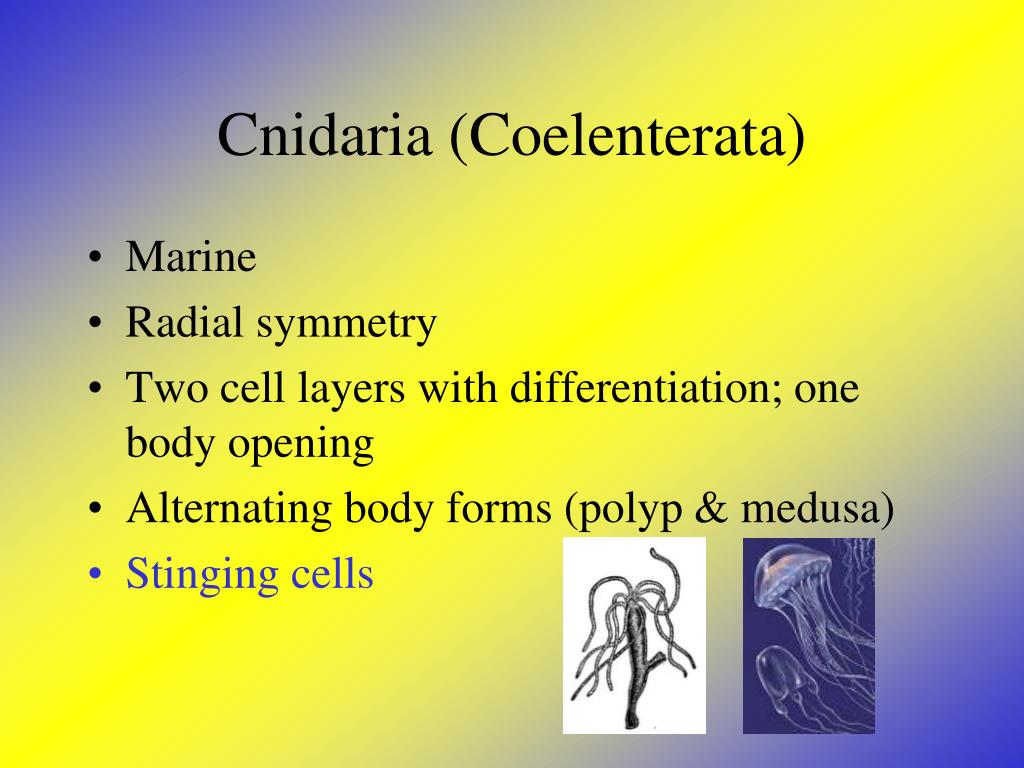 Cnidaria (Coelenterata)

• Marine
• Radial symmetry
• Two cell layers with differentiation; one body opening
• Alternating body forms (polyp & medusa)
• Stinging cells